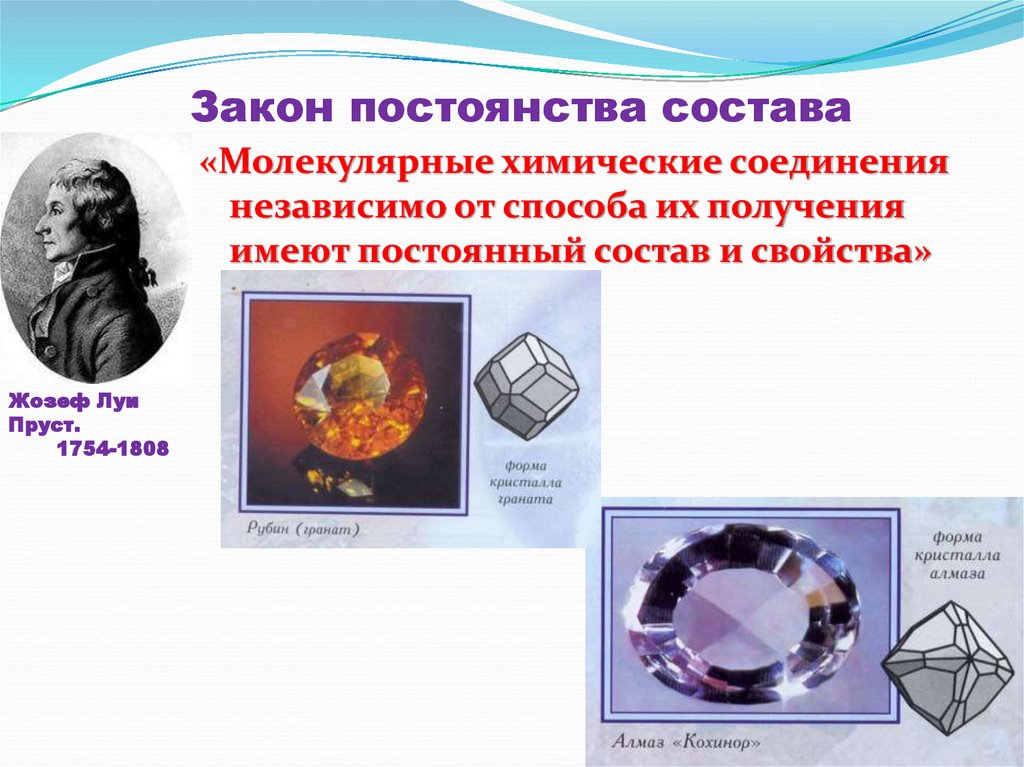 Закон постоянства состава

«Молекулярные химические соединения независимо от способа их получения имеют постоянный состав и свойства»

Жозеф Луи Пруст.
1754-1808

форма кристалла граната

Рубин (гранат)

форма кристалла алмаза

Алмаз «Кохинор»